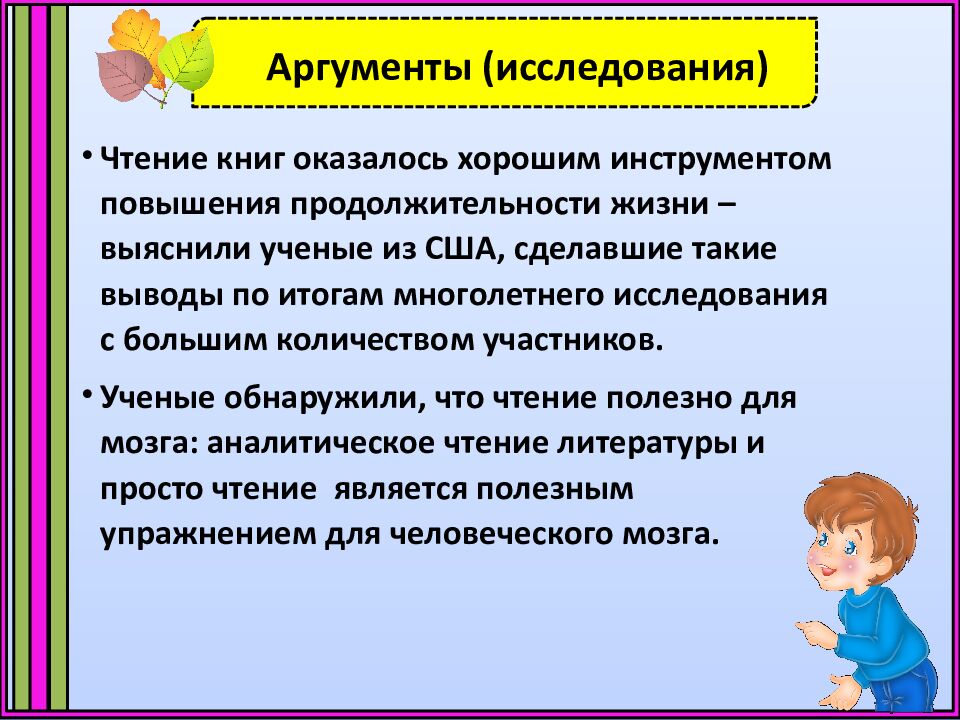 Аргументы (исследования)

• Чтение книг оказалось хорошим инструментом повышения продолжительности жизни – выяснили ученые из США, сделавшие такие выводы по итогам многолетнего исследования с большим количеством участников.

• Ученые обнаружили, что чтение полезно для мозга: аналитическое чтение литературы и просто чтение является полезным упражнением для человеческого мозга.